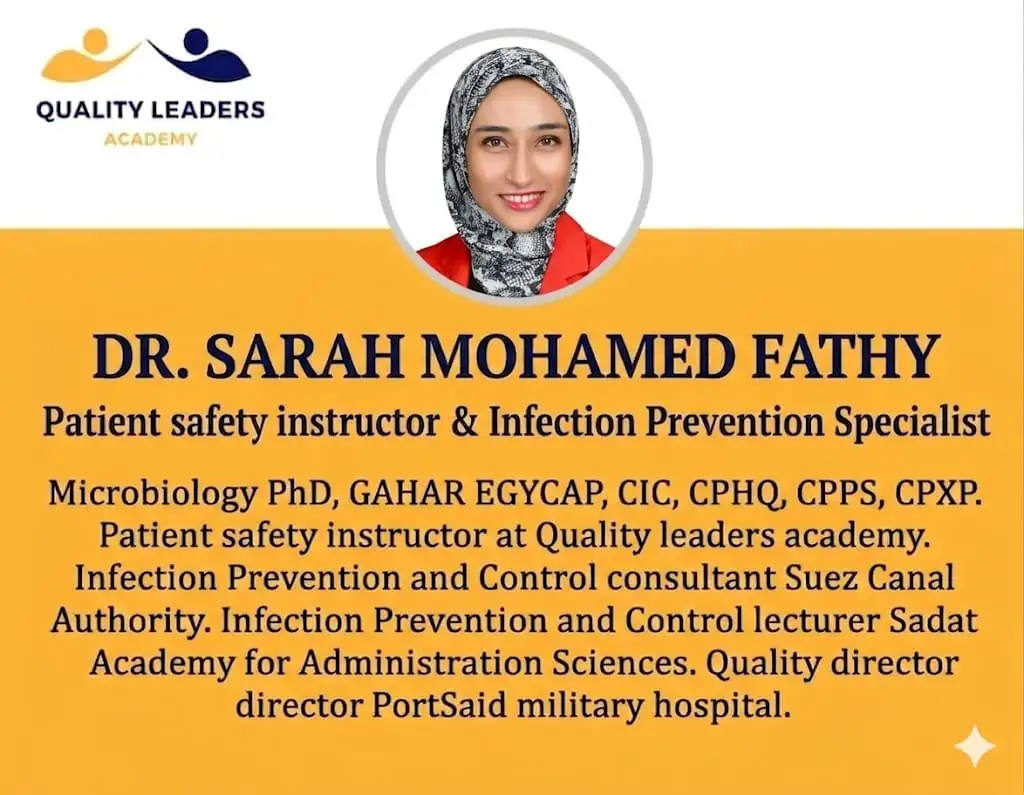 QUALITY LEADERS
ACADEMY

DR. SARAH MOHAMED FATHY
Patient safety instructor & Infection Prevention Specialist

Microbiology PhD, GAHAR EGYCAP, CIC, CPHQ, CPPS, CPXP. Patient safety instructor at Quality leaders academy. Infection Prevention and Control consultant Suez Canal Authority. Infection Prevention and Control lecturer Sadat Academy for Administration Sciences. Quality director director PortSaid military hospital.